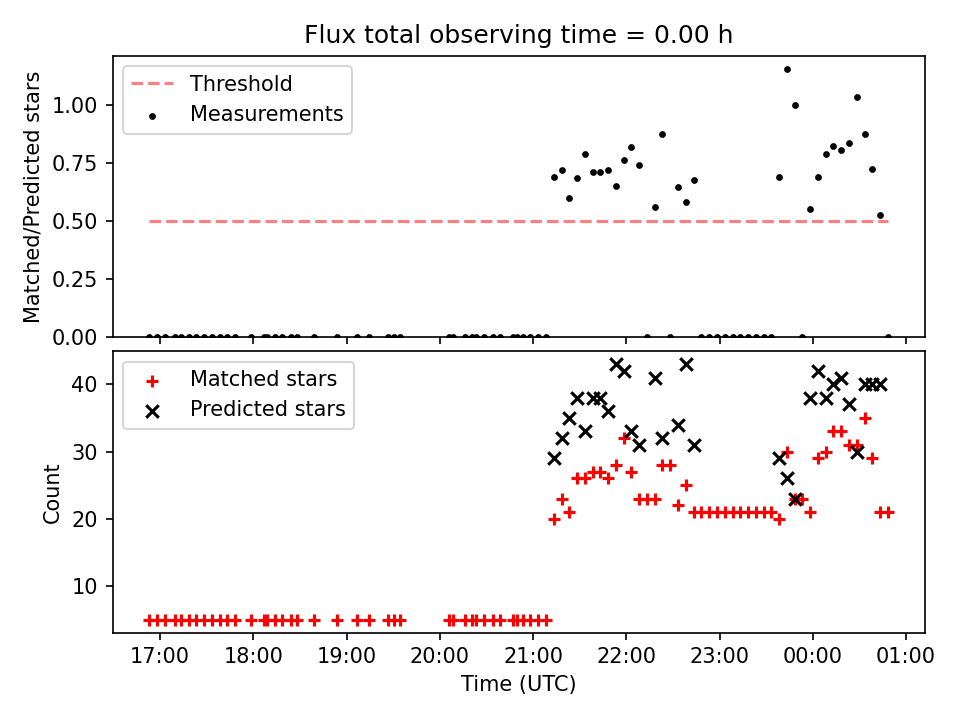 Flux total observing time = 0.00 h

Threshold
Measurements

Matched/Predicted stars

1.00
0.75
0.50
0.25
0.00

Matched stars
Predicted stars

Count

40
30
20
10

17:00 18:00 19:00 20:00 21:00 22:00 23:00 00:00 01:00

Time (UTC)